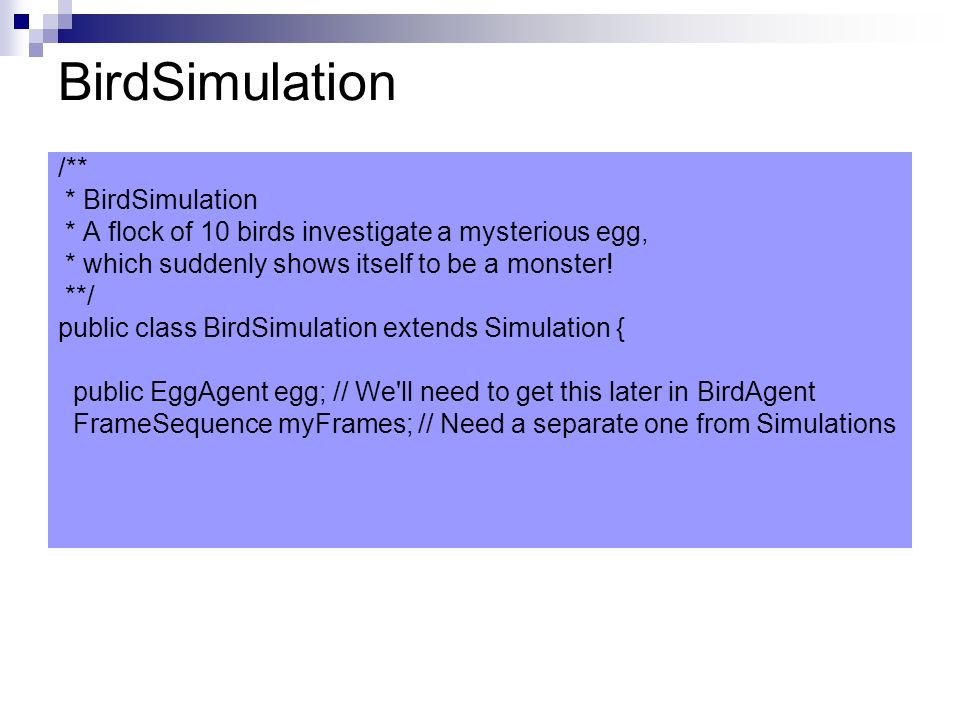 BirdSimulation

/**
 * BirdSimulation
 * A flock of 10 birds investigate a mysterious egg,
 * which suddenly shows itself to be a monster!
 **/
public class BirdSimulation extends Simulation {

  public EggAgent egg; // We'll need to get this later in BirdAgent
  FrameSequence myFrames; // Need a separate one from Simulations